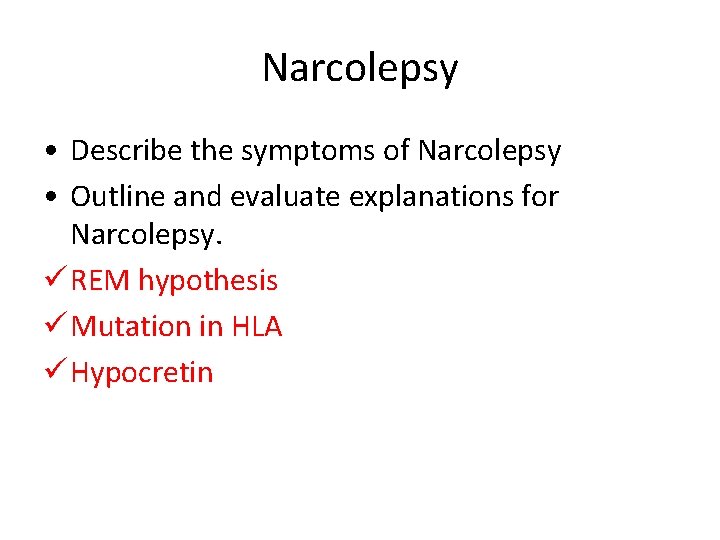 Narcolepsy

• Describe the symptoms of Narcolepsy
• Outline and evaluate explanations for Narcolepsy.
✓ REM hypothesis
✓ Mutation in HLA
✓ Hypocretin